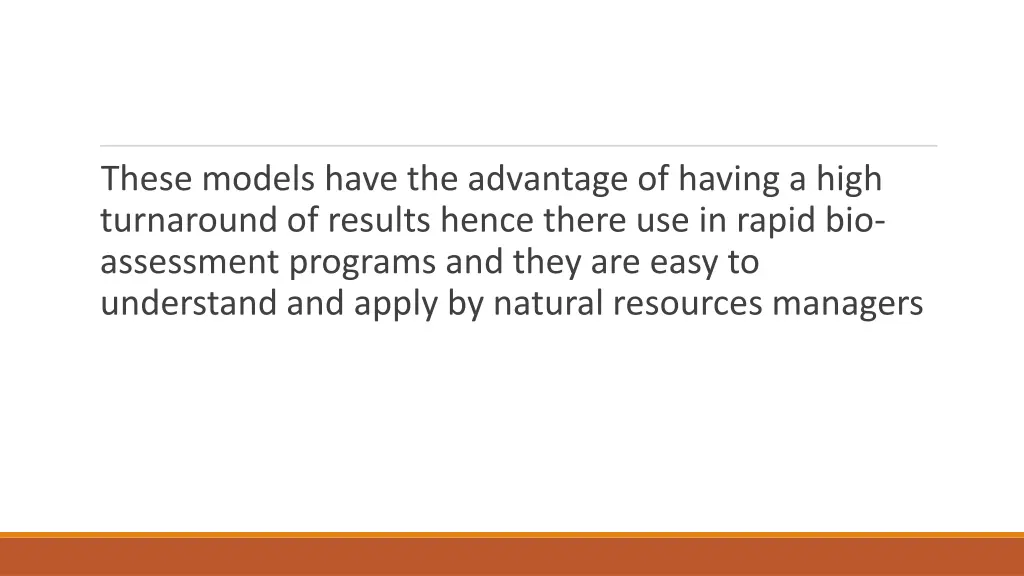 These models have the advantage of having a high turnaround of results hence there use in rapid bio-assessment programs and they are easy to understand and apply by natural resources managers